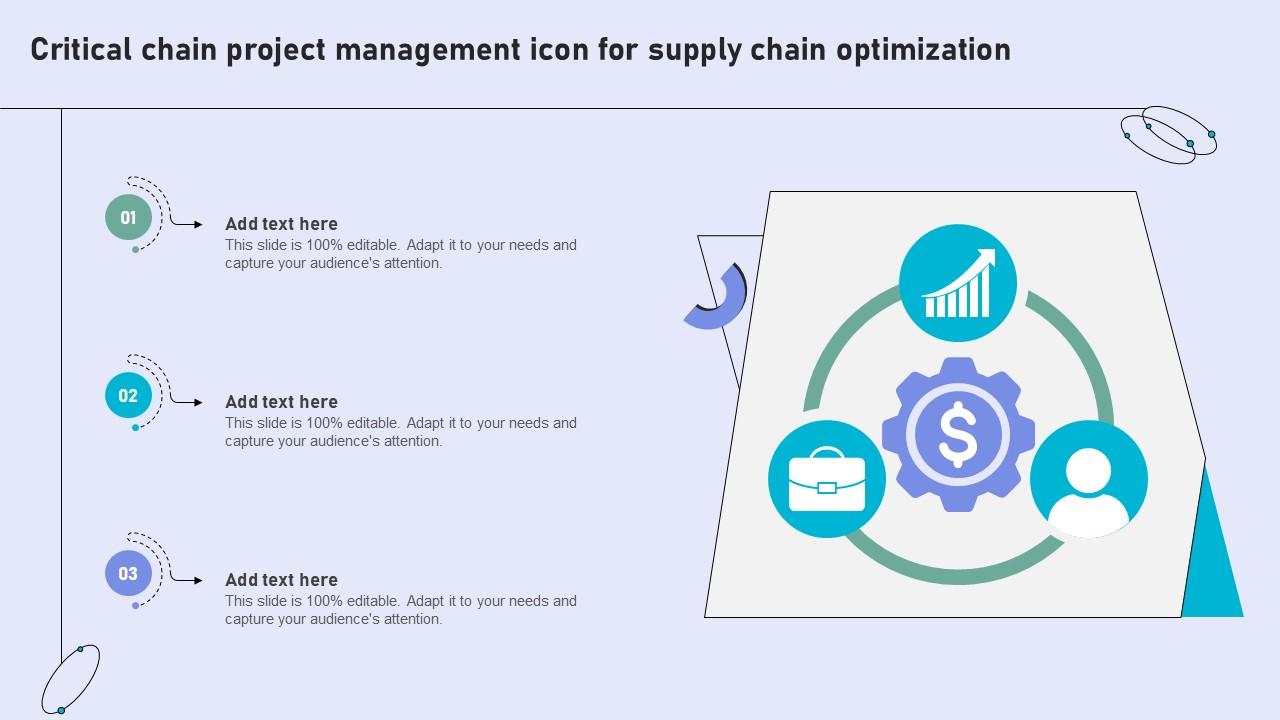 Critical chain project management icon for supply chain optimization

01

Add text here

This slide is 100% editable. Adapt it to your needs and capture your audience's attention.

02

Add text here

This slide is 100% editable. Adapt it to your needs and capture your audience's attention.

03

Add text here

This slide is 100% editable. Adapt it to your needs and capture your audience's attention.

$